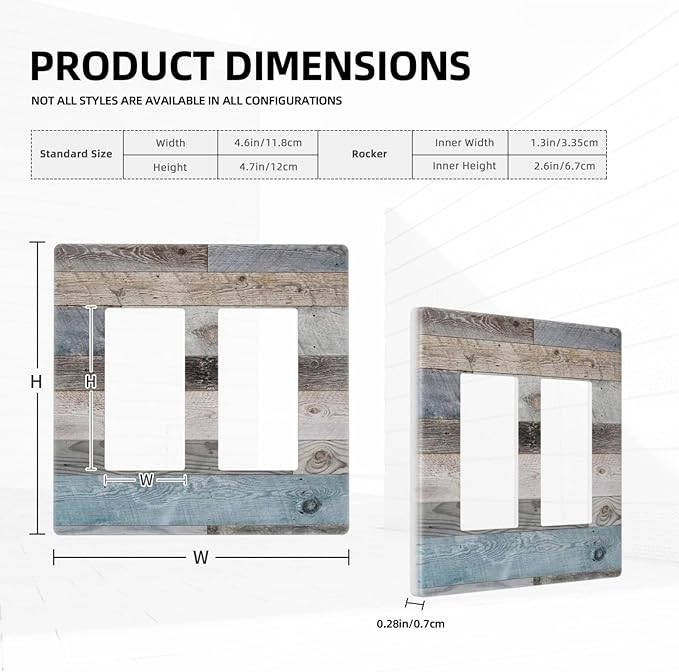 PRODUCT DIMENSIONS

NOT ALL STYLES ARE AVAILABLE IN ALL CONFIGURATIONS

| Standard Size | Width | 4.6in/11.8cm | Rocker | Inner Width | 1.3in/3.35cm |
|---|---|---|---|---|---|
| | Height | 4.7in/12cm | | Inner Height | 2.6in/6.7cm |

H

H

W

W

0.28in/0.7cm